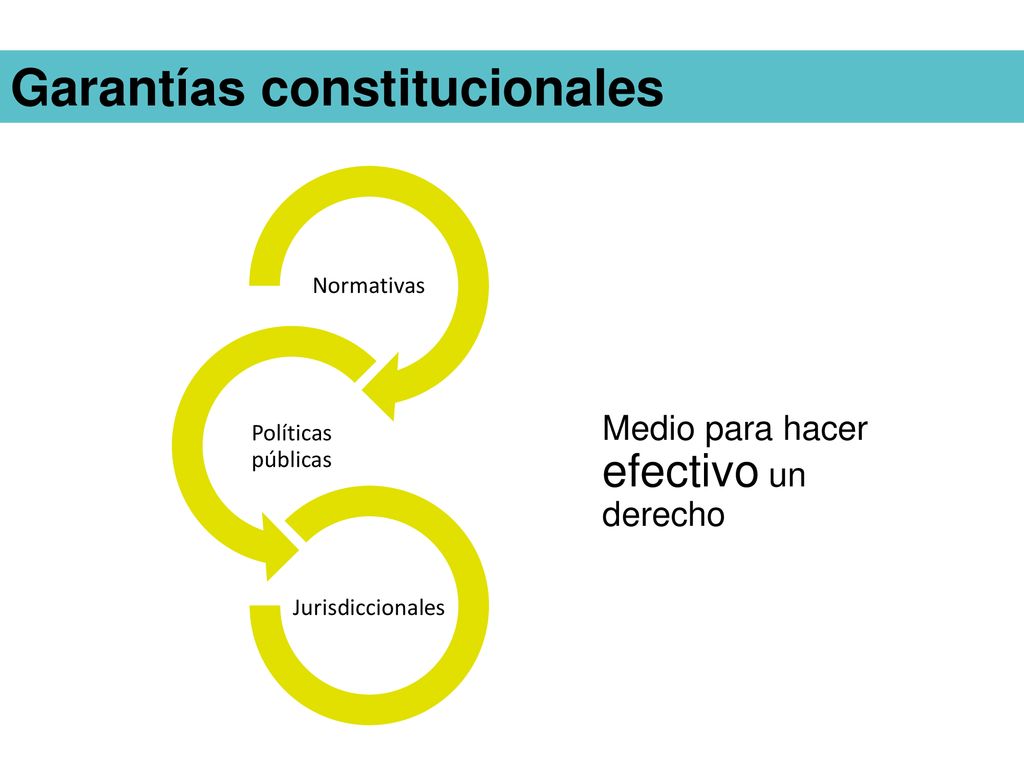 Garantías constitucionales

Normativas

Políticas públicas

Jurisdiccionales

Medio para hacer efectivo un derecho